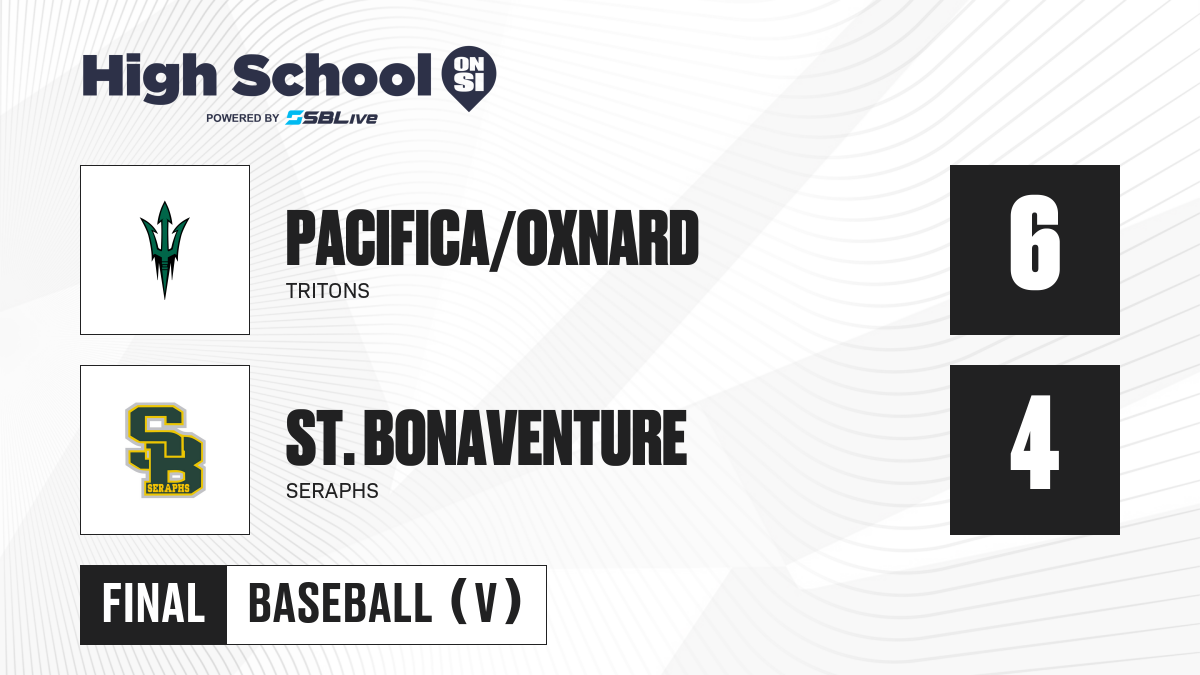 High School ON SI
POWERED BY SBLive

PACIFICA/OXNARD
TRITONS
6

SB
SERAPHS
ST. BONAVENTURE
SERAPHS
4

FINAL
BASEBALL (V)